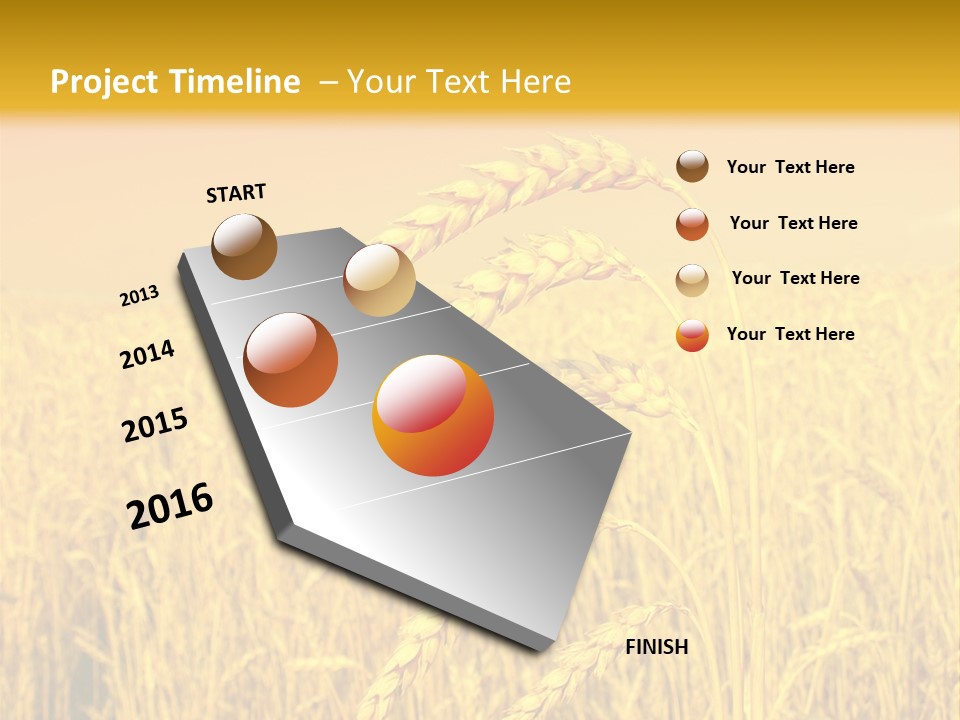 Project Timeline – Your Text Here

START

2013

2014

2015

2016

FINISH

Your Text Here

Your Text Here

Your Text Here

Your Text Here